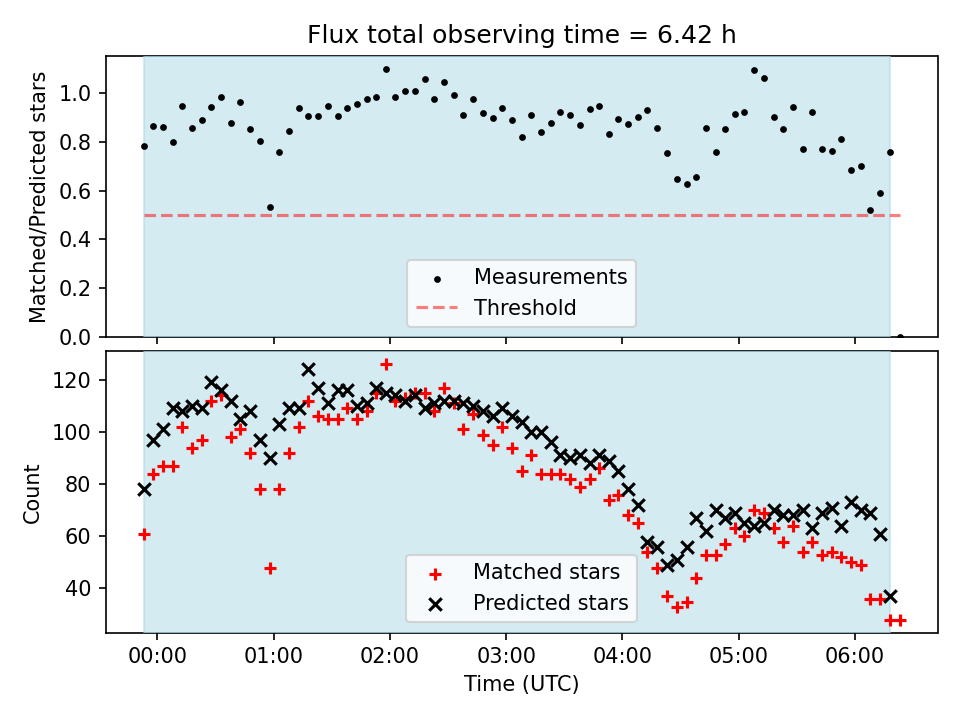 Flux total observing time = 6.42 h

Matched/Predicted stars

1.0
0.8
0.6
0.4
0.2
0.0

Measurements
Threshold

Count

120
100
80
60
40

Matched stars
Predicted stars

00:00
01:00
02:00
03:00
04:00
05:00
06:00

Time (UTC)